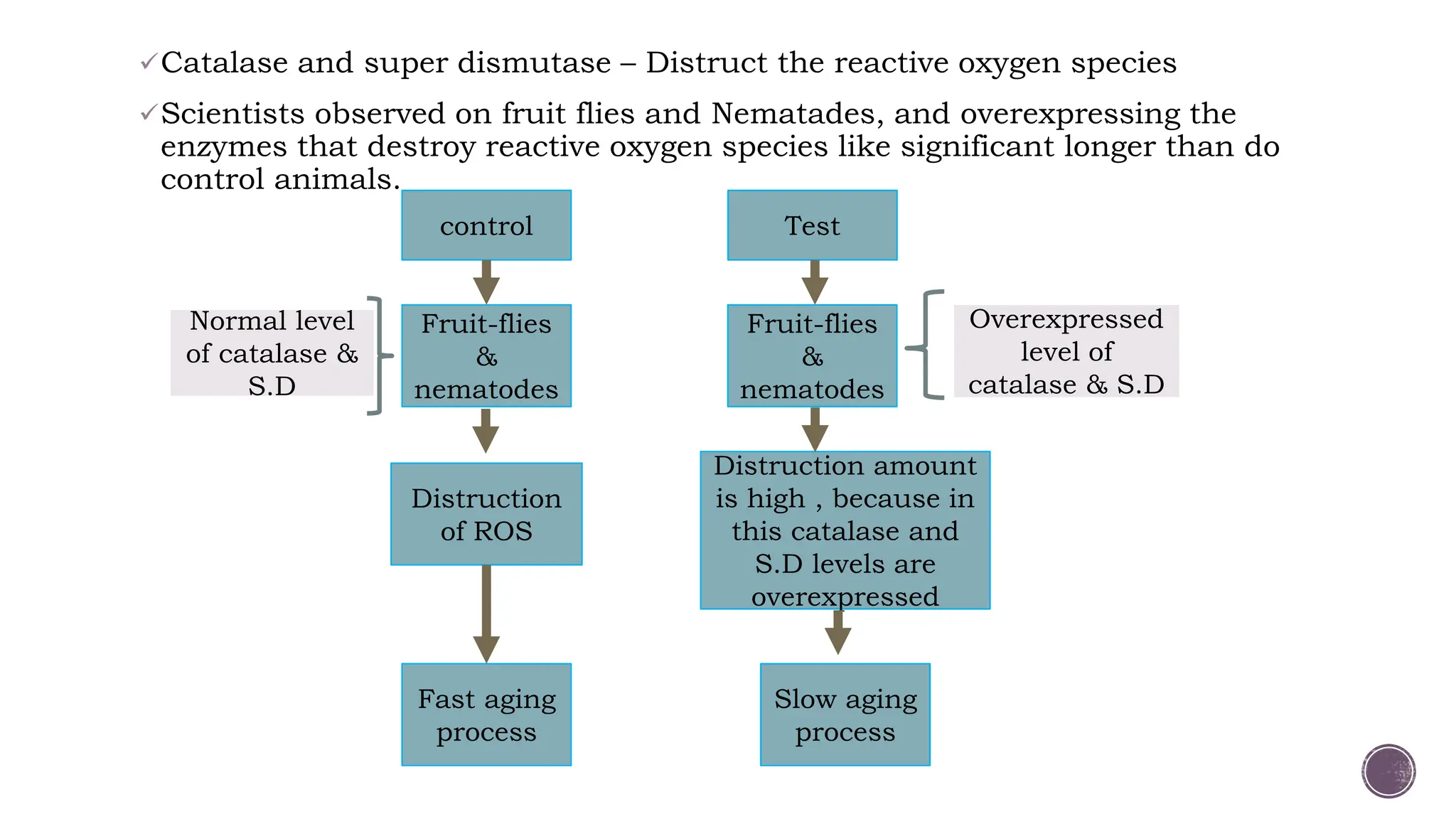 ✓Catalase and super dismutase – Distruct the reactive oxygen species

✓Scientists observed on fruit flies and Nematades, and overexpressing the enzymes that destroy reactive oxygen species like significant longer than do control animals.

control

Normal level of catalase & S.D

Fruit-flies & nematodes

Distruction of ROS

Fast aging process

Test

Fruit-flies & nematodes

Overexpressed level of catalase & S.D

Distruction amount is high , because in this catalase and S.D levels are overexpressed

Slow aging process